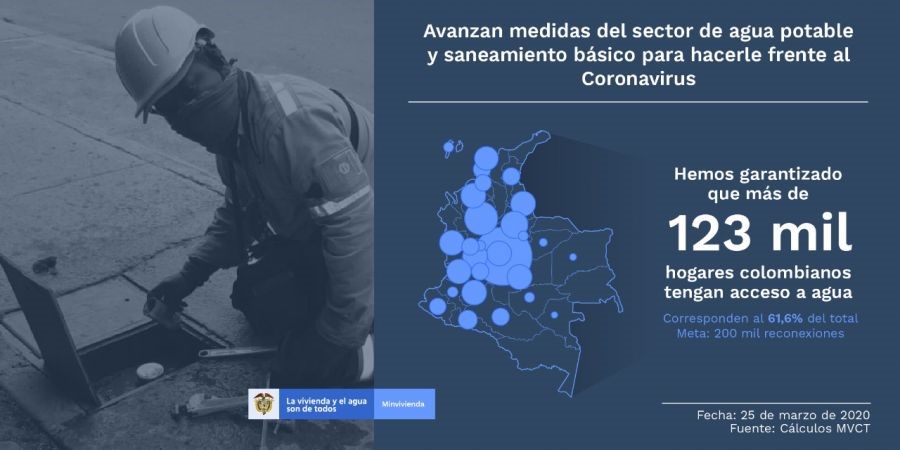 Avanzan medidas del sector de agua potable y saneamiento básico para hacerle frente al Coronavirus

Hemos garantizado que más de
123 mil
hogares colombianos tengan acceso a agua

Corresponden al 61,6% del total
Meta: 200 mil reconexiones

La vivienda y el agua son de todos
Minvivienda

Fecha: 25 de marzo de 2020
Fuente: Cálculos MVCT